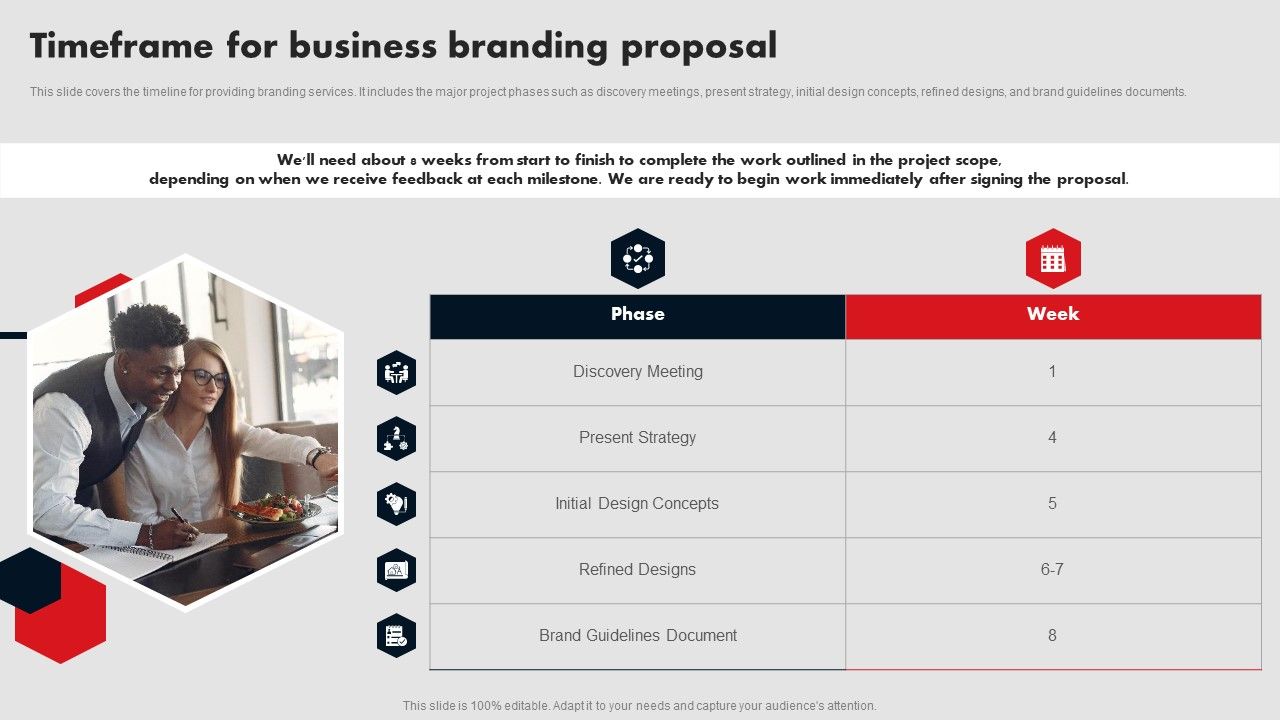 Timeframe for business branding proposal

This slide covers the timeline for providing branding services. It includes the major project phases such as discovery meetings, present strategy, initial design concepts, refined designs, and brand guidelines documents.

We'll need about 8 weeks from start to finish to complete the work outlined in the project scope, depending on when we receive feedback at each milestone. We are ready to begin work immediately after signing the proposal.

| Phase | Week |
|---|---|
| Discovery Meeting | 1 |
| Present Strategy | 4 |
| Initial Design Concepts | 5 |
| Refined Designs | 6-7 |
| Brand Guidelines Document | 8 |

This slide is 100% editable. Adapt it to your needs and capture your audience's attention.